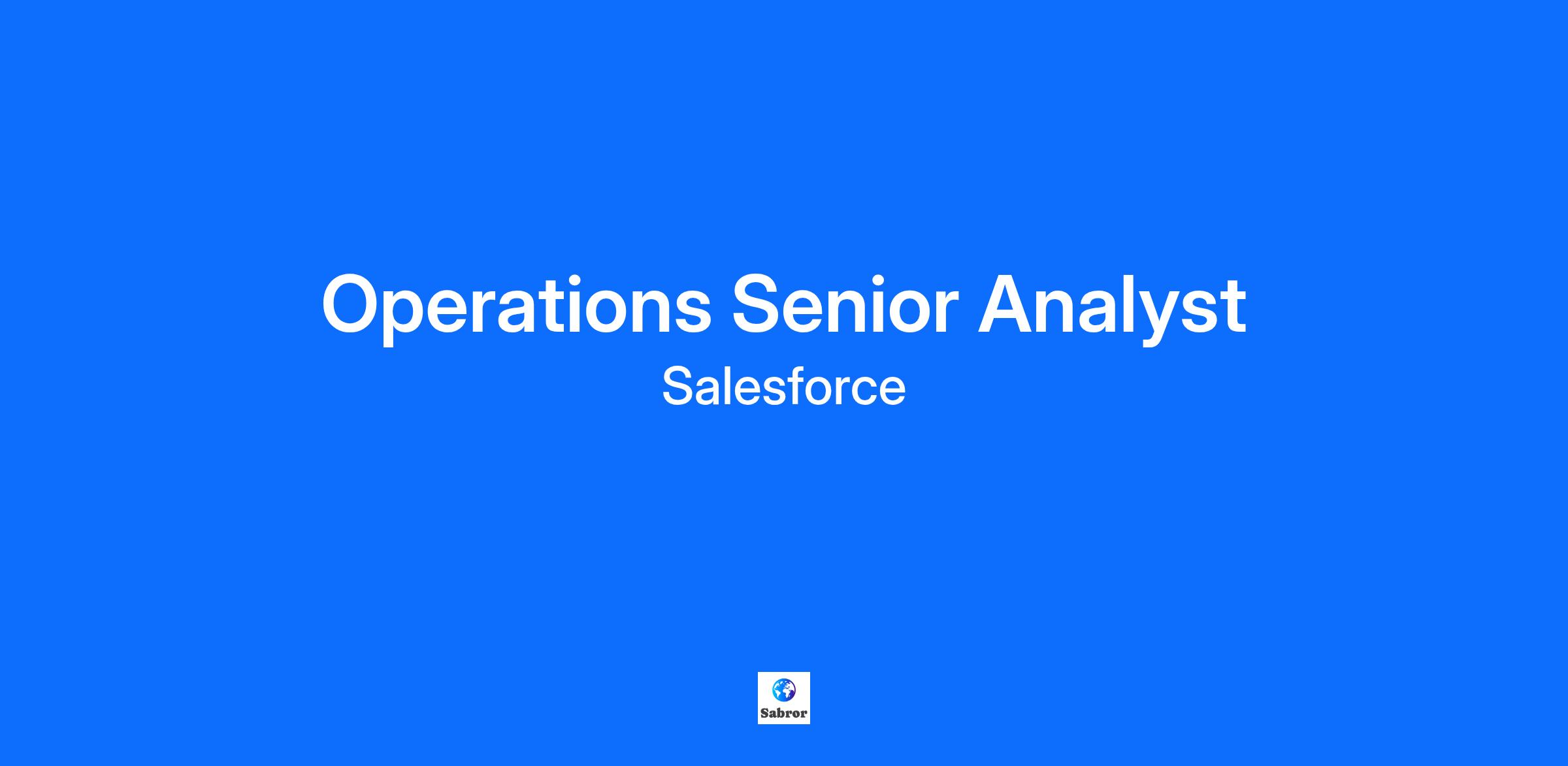 Operations Senior Analyst

Salesforce

Sabror